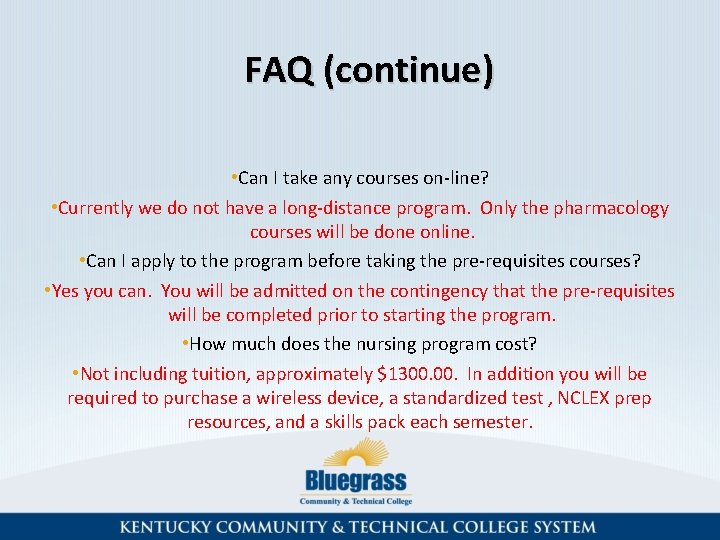 FAQ (continue)

•Can I take any courses on-line?

•Currently we do not have a long-distance program. Only the pharmacology courses will be done online.

•Can I apply to the program before taking the pre-requisites courses?

•Yes you can. You will be admitted on the contingency that the pre-requisites will be completed prior to starting the program.

•How much does the nursing program cost?

•Not including tuition, approximately $1300.00. In addition you will be required to purchase a wireless device, a standardized test , NCLEX prep resources, and a skills pack each semester.

Bluegrass
Community & Technical College

KENTUCKY COMMUNITY & TECHNICAL COLLEGE SYSTEM